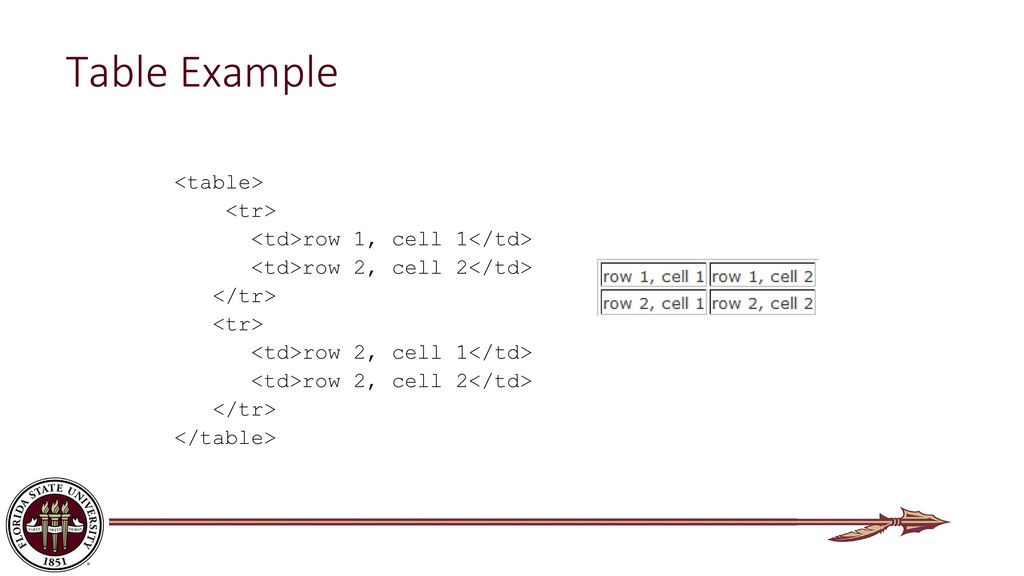 Table Example

<table>
<tr>
<td>row 1, cell 1</td>
<td>row 2, cell 2</td>
</tr>
<tr>
<td>row 2, cell 1</td>
<td>row 2, cell 2</td>
</tr>
</table>

| row 1, cell 1 | row 1, cell 2 |
|---|---|
| row 2, cell 1 | row 2, cell 2 |

FLORIDA STATE UNIVERSITY
1851